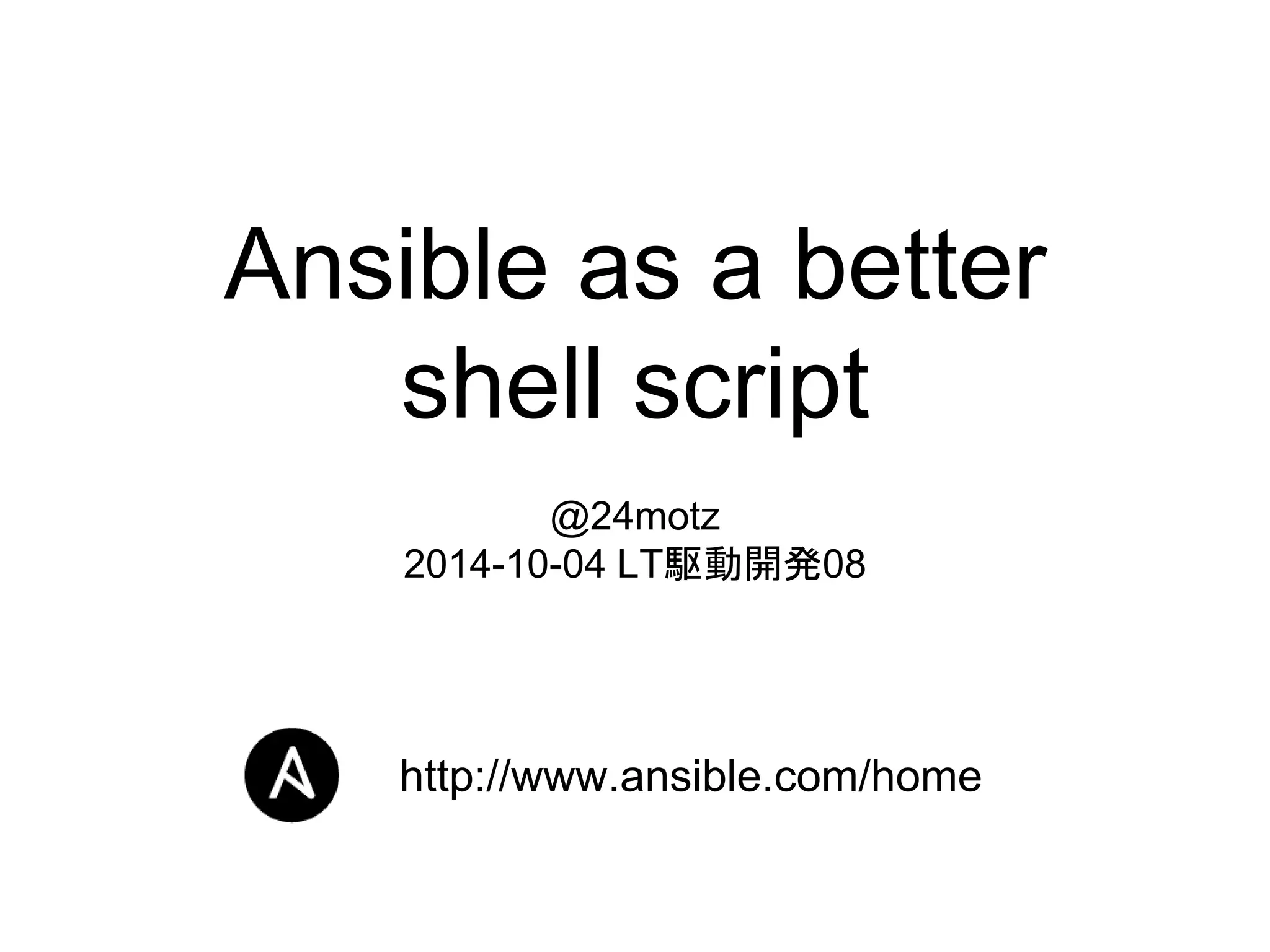 Ansible as a better shell script

@24motz
2014-10-04 LT駆動開発08

http://www.ansible.com/home